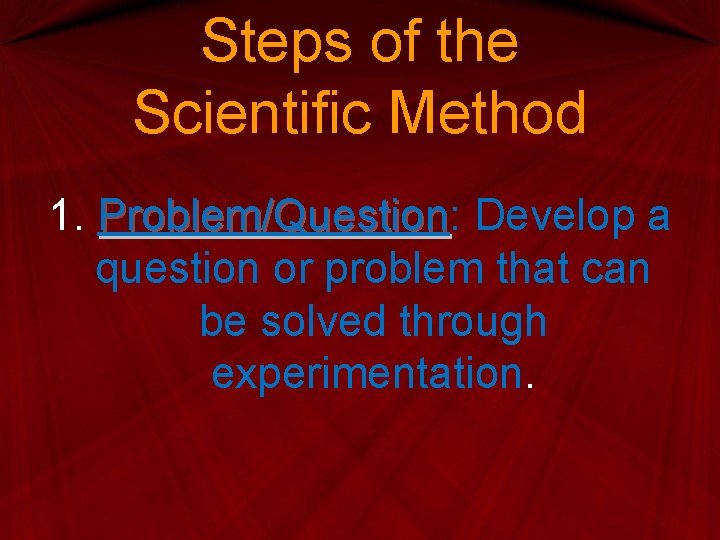 Steps of the Scientific Method

1. Problem/Question: Develop a question or problem that can be solved through experimentation.